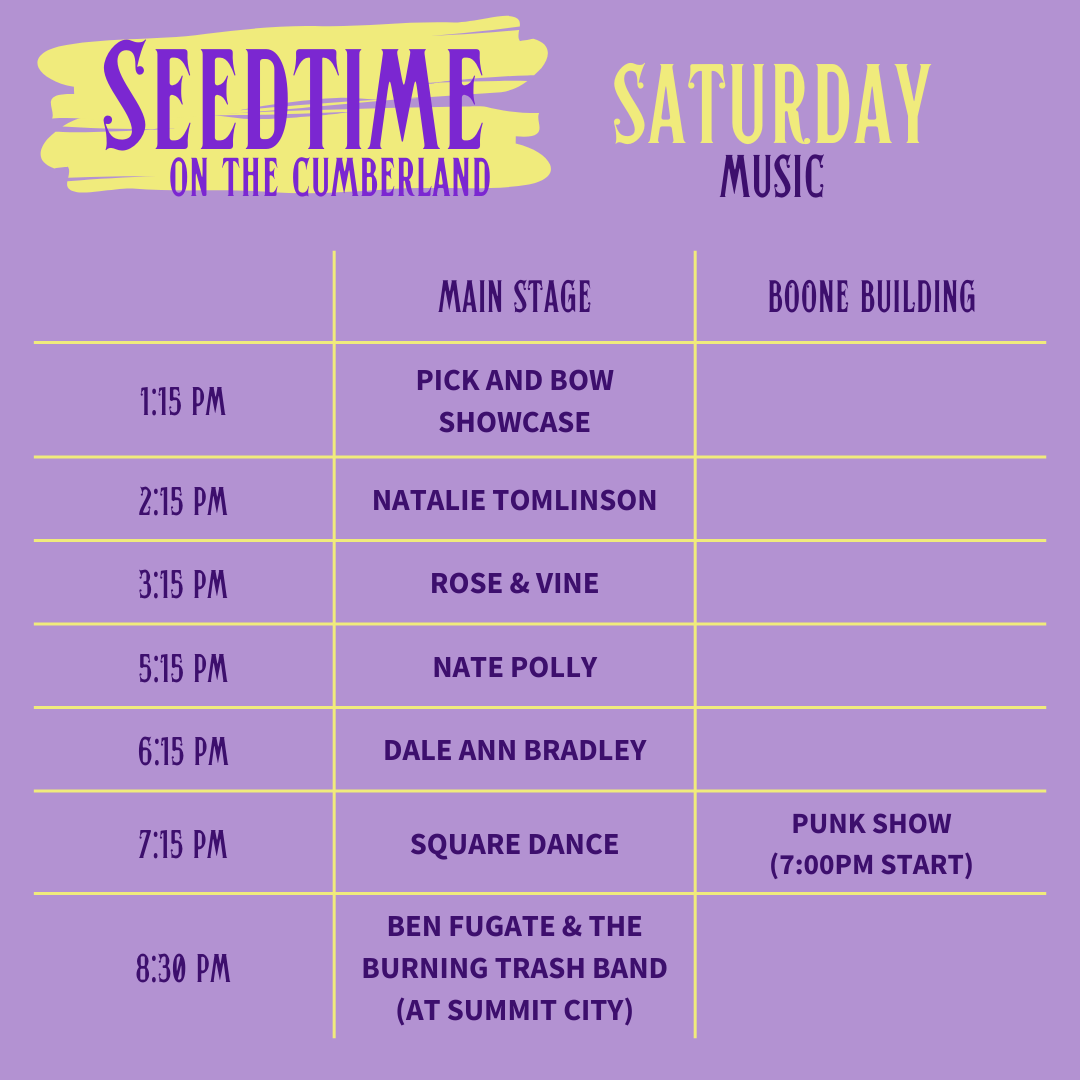 SEEDTIME
ON THE CUMBERLAND

SATURDAY
MUSIC

| | MAIN STAGE | BOONE BUILDING |
|---|---|---|
| 1:15 PM | PICK AND BOW SHOWCASE | |
| 2:15 PM | NATALIE TOMLINSON | |
| 3:15 PM | ROSE & VINE | |
| 5:15 PM | NATE POLLY | |
| 6:15 PM | DALE ANN BRADLEY | |
| 7:15 PM | SQUARE DANCE | PUNK SHOW (7:00PM START) |
| 8:30 PM | BEN FUGATE & THE BURNING TRASH BAND (AT SUMMIT CITY) | |